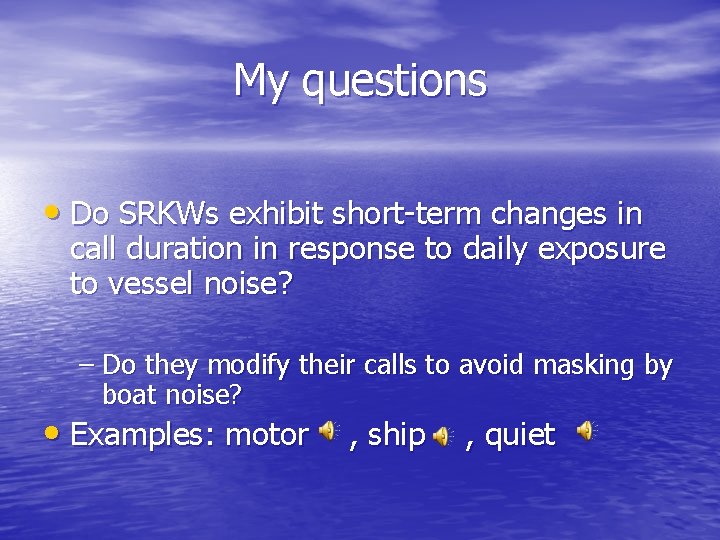 My questions

• Do SRKWs exhibit short-term changes in call duration in response to daily exposure to vessel noise?

– Do they modify their calls to avoid masking by boat noise?

• Examples: motor , ship , quiet